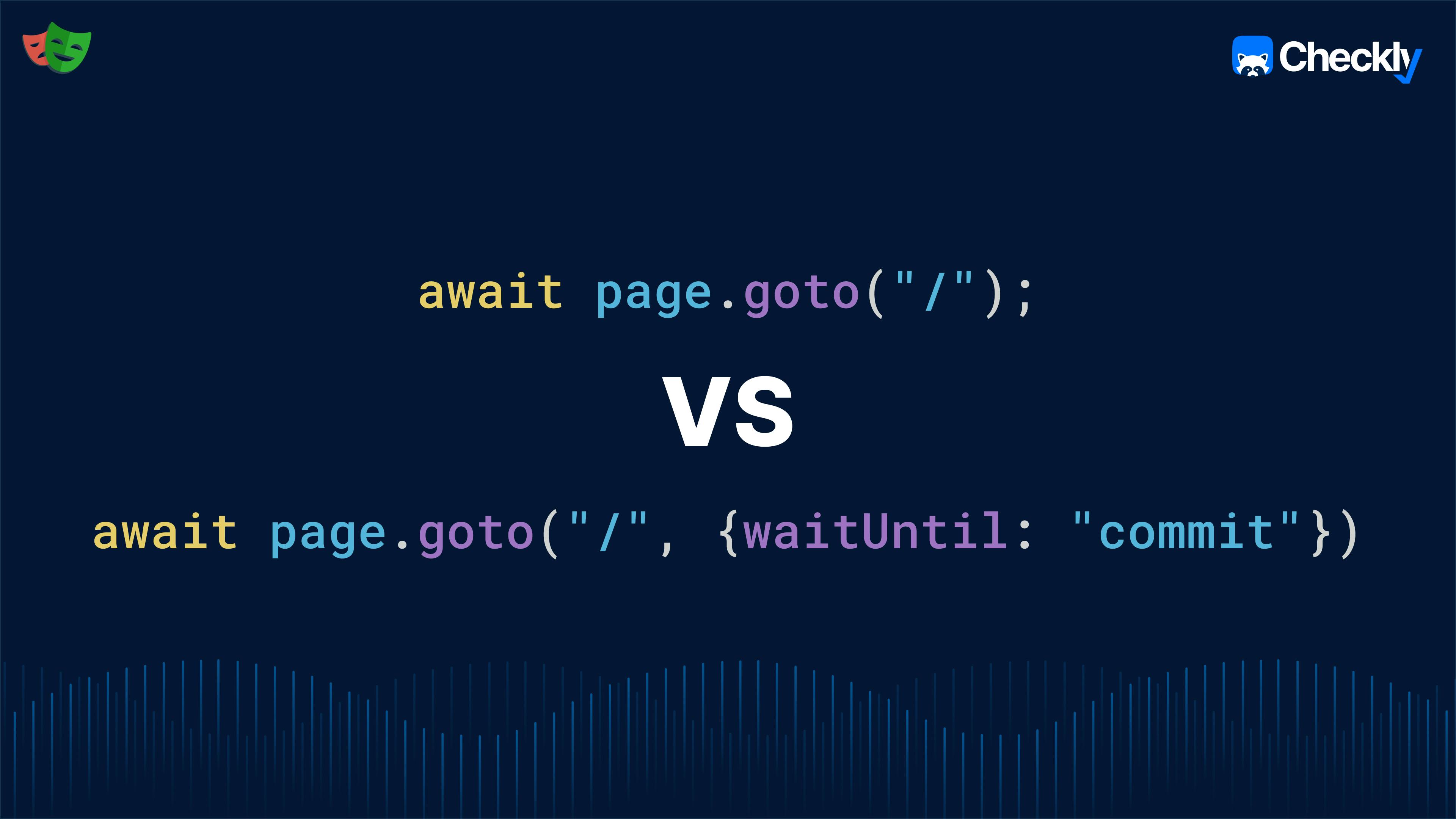 Checkly

await page.goto("/");

VS

await page.goto("/", {waitUntil: "commit"})